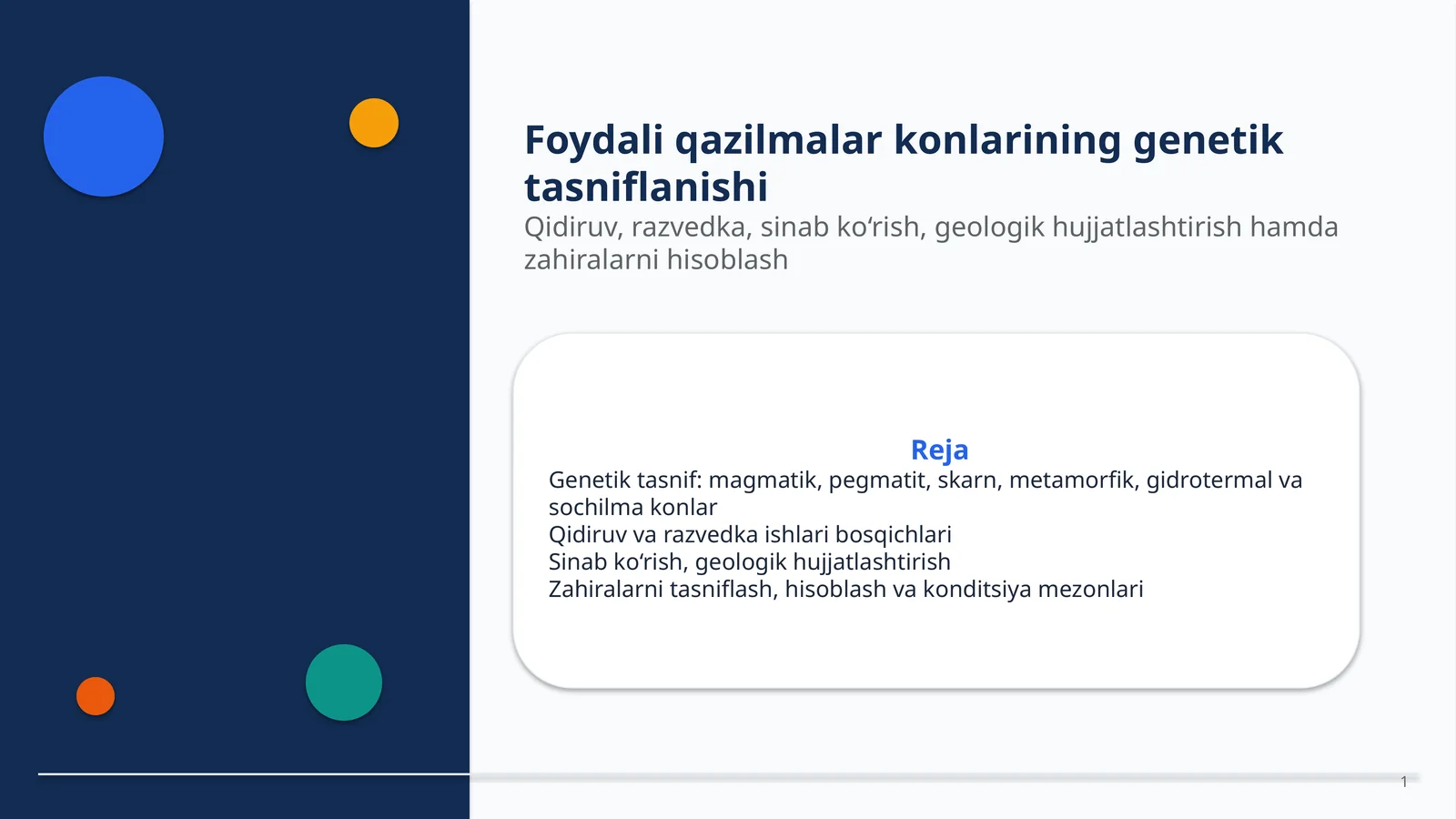 Foydali qazilmalar konlarining genetik tasniflanishi

Qidiruv, razvedka, sinab ko‘rish, geologik hujjatlashtirish hamda zahiralarni hisoblash

Reja

Genetik tasnif: magmatik, pegmatit, skarn, metamorfik, gidrotermal va sochilma konlar
Qidiruv va razvedka ishlari bosqichlari
Sinab ko‘rish, geologik hujjatlashtirish
Zahiralarni tasniflash, hisoblash va konditsiya mezonlari

1